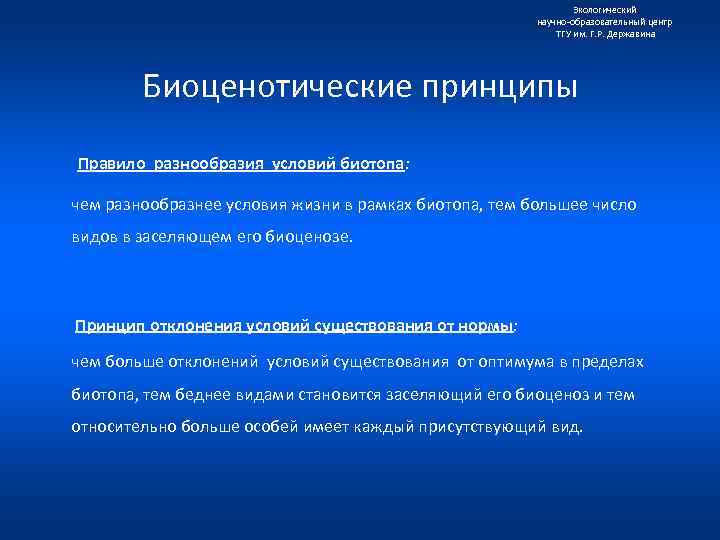 Экологический
научно-образовательный центр
ТГУ им. Г.Р. Державина

Биоценотические принципы

Правило разнообразия условий биотопа:

чем разнообразнее условия жизни в рамках биотопа, тем большее число видов в заселяющем его биоценозе.

Принцип отклонения условий существования от нормы:

чем больше отклонений условий существования от оптимума в пределах биотопа, тем беднее видами становится заселяющий его биоценоз и тем относительно больше особей имеет каждый присутствующий вид.